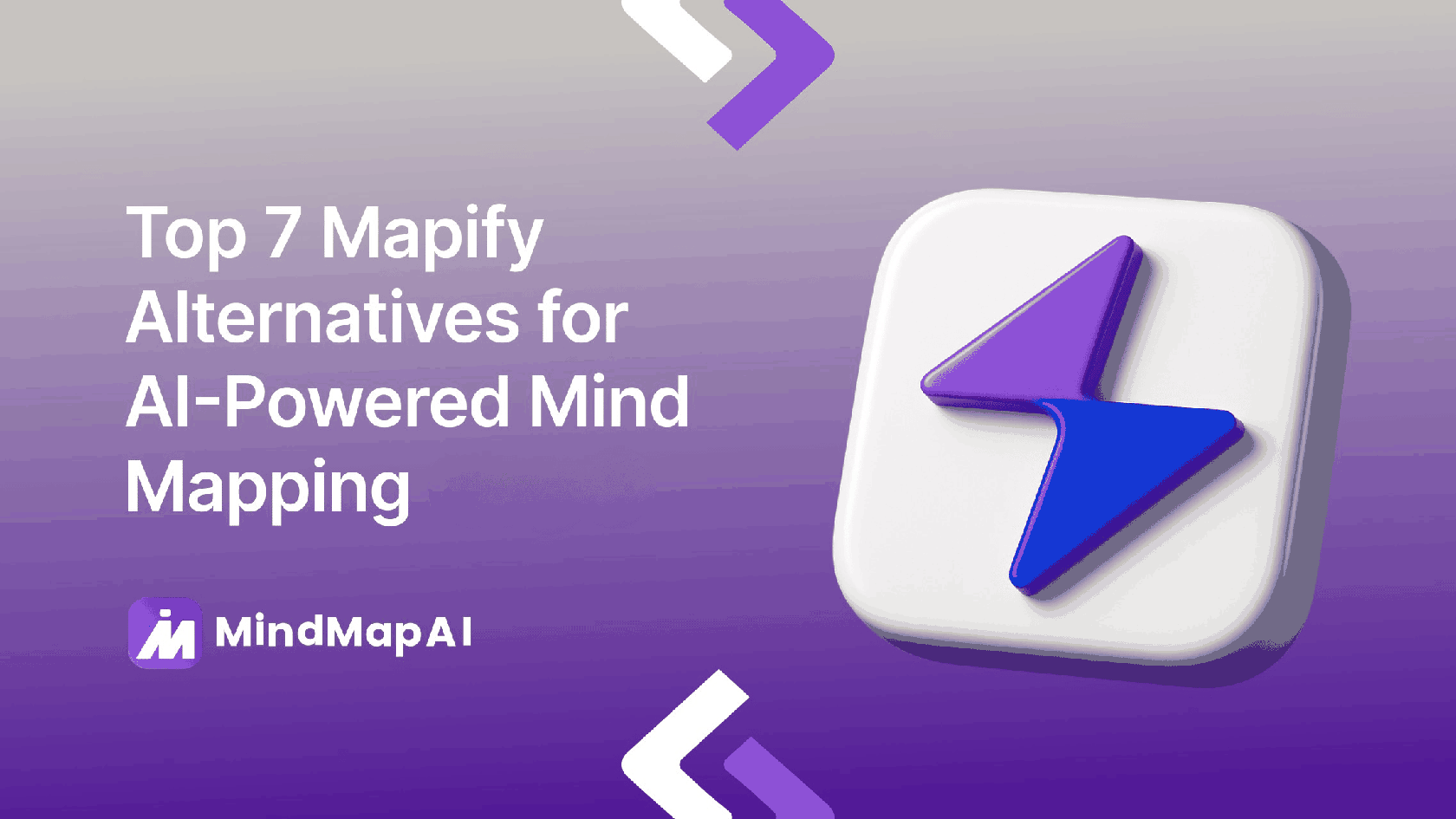 Top 7 Mapify Alternatives for AI-Powered Mind Mapping

MindMapAI